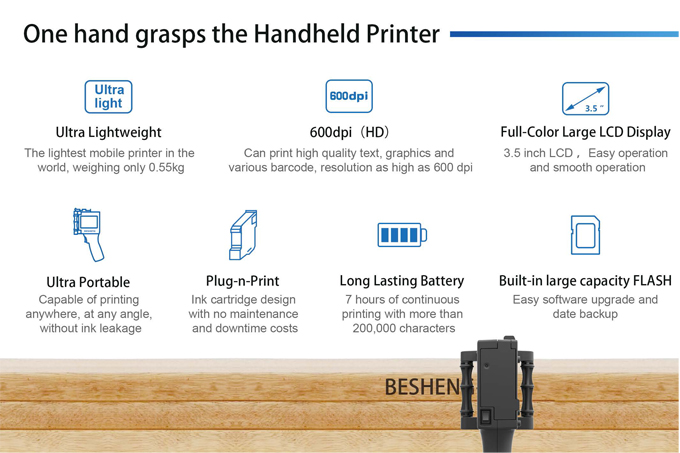 One hand grasps the Handheld Printer

Ultra light

Ultra Lightweight

The lightest mobile printer in the world, weighing only 0.55kg

600dpi

600dpi（HD）

Can print high quality text, graphics and various barcode, resolution as high as 600 dpi

3.5 "

Full-Color Large LCD Display

3.5 inch LCD， Easy operation and smooth operation

Ultra Portable

Capable of printing anywhere, at any angle, without ink leakage

Plug-n-Print

Ink cartridge design with no maintenance and downtime costs

Long Lasting Battery

7 hours of continuous printing with more than 200,000 characters

Built-in large capacity FLASH

Easy software upgrade and date backup

BESHEN